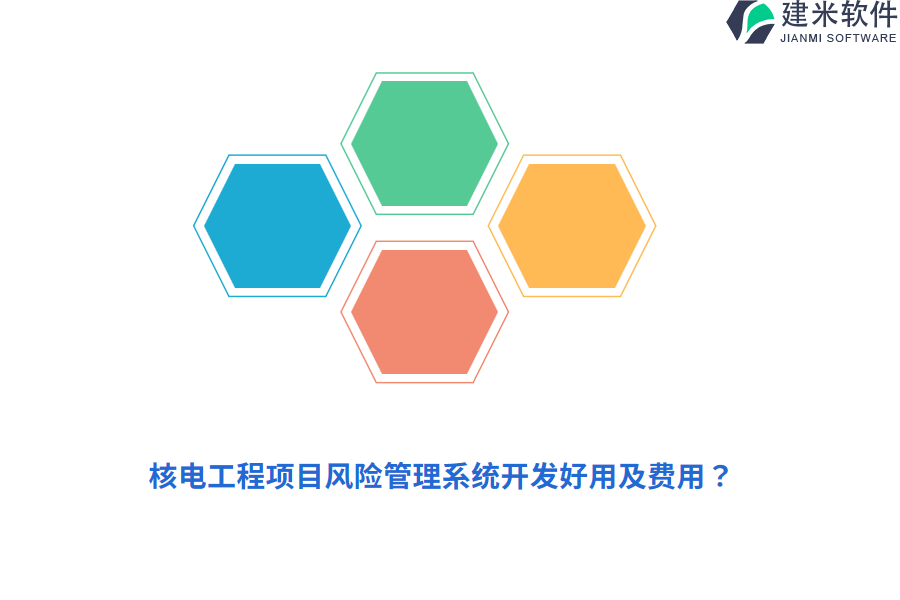 建米软件
JIANMI SOFTWARE

核电工程项目风险管理系统开发好用及费用？